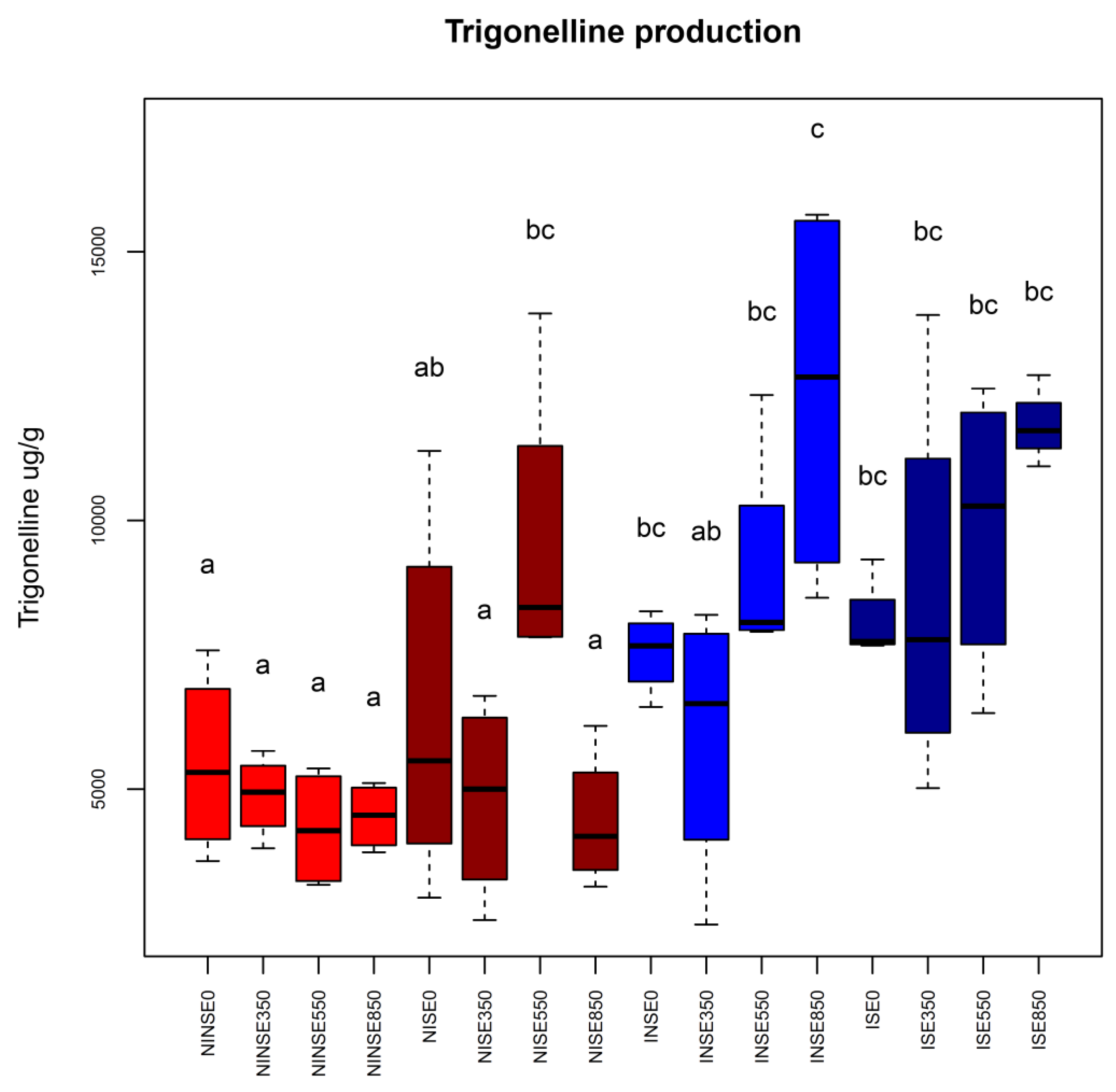 Trigonelline production

Trigonelline ug/g

15000
10000
5000

a
a
a
a
ab
a
bc
a
bc
ab
bc
c
bc
bc
bc
bc

NINSE0
NINSE350
NINSE550
NINSE850
NISE0
NISE350
NISE550
NISE850
INSE0
INSE350
INSE550
INSE850
ISE0
ISE350
ISE550
ISE850